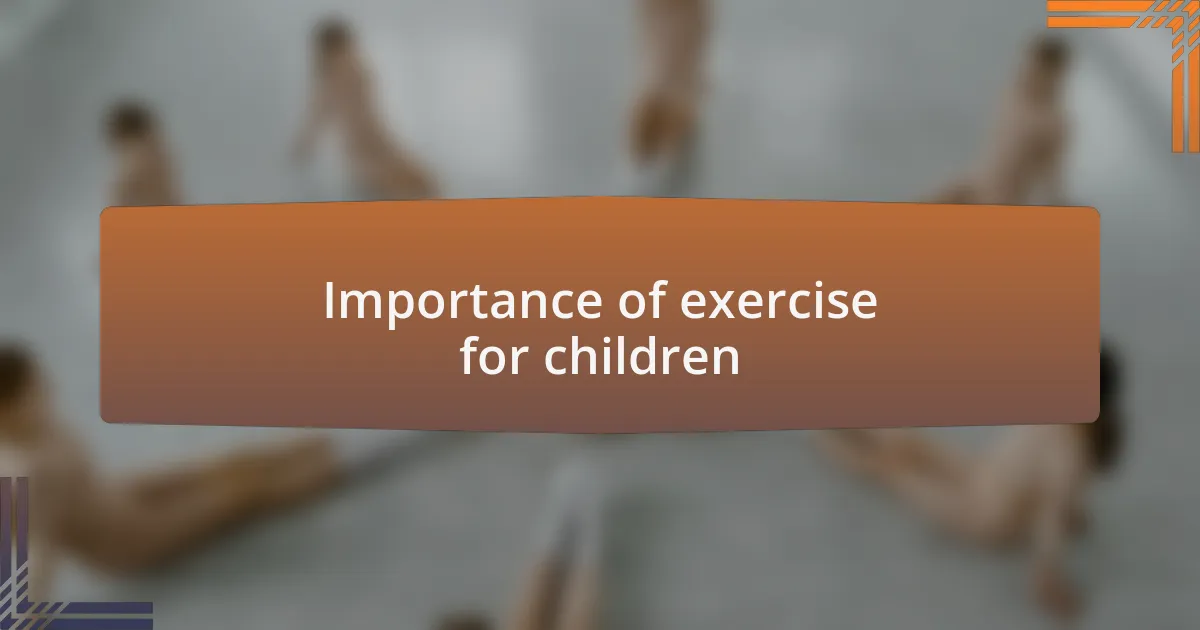 Importance of exercise for children